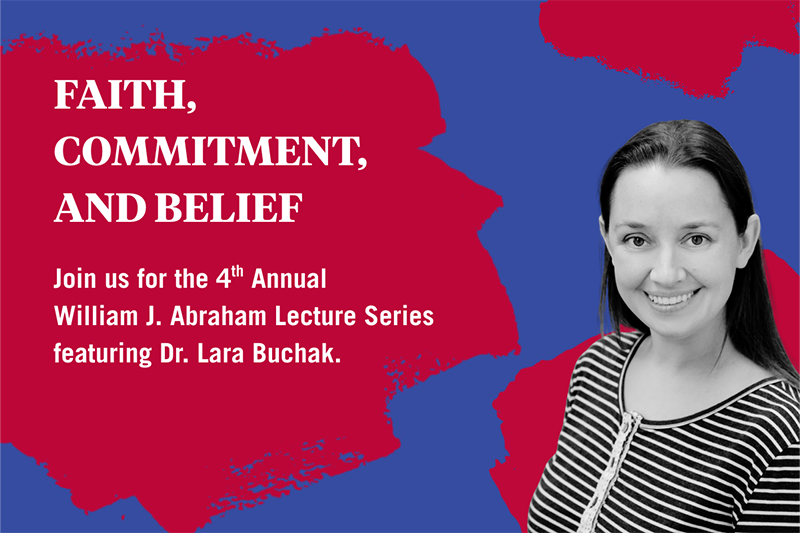 FAITH, COMMITMENT, AND BELIEF

Join us for the 4$^{th}$ Annual William J. Abraham Lecture Series featuring Dr. Lara Buchak.